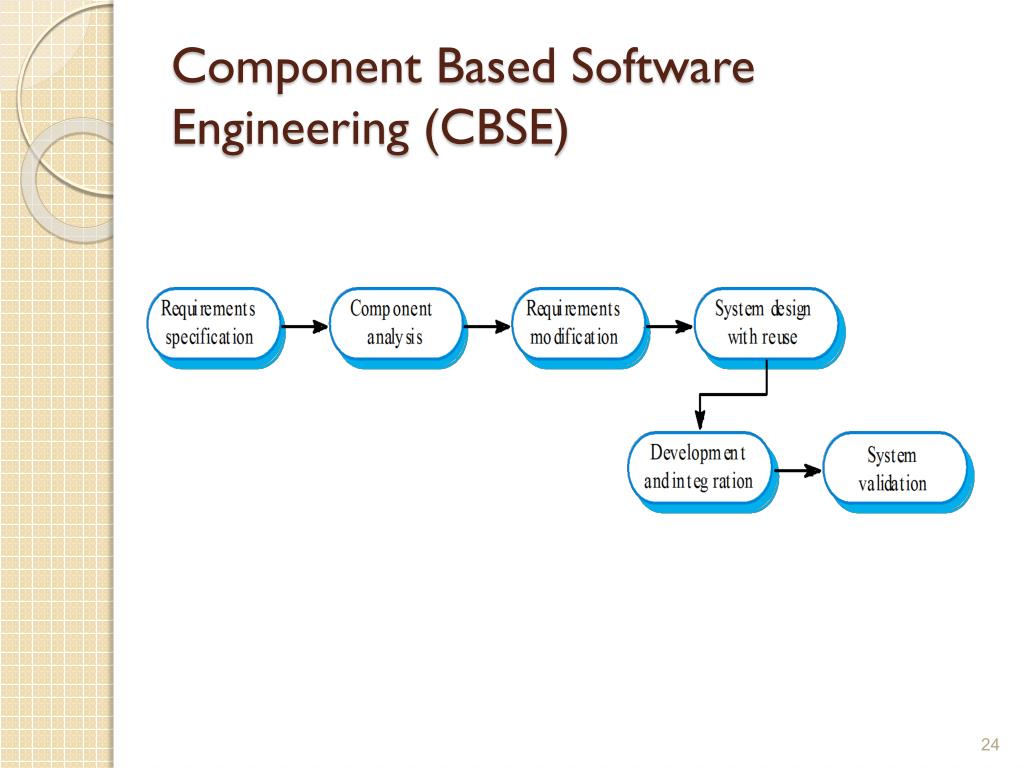 Component Based Software Engineering (CBSE)

Requirements specification

Component analysis

Requirements modification

System design with reuse

Development and integration

System validation

24